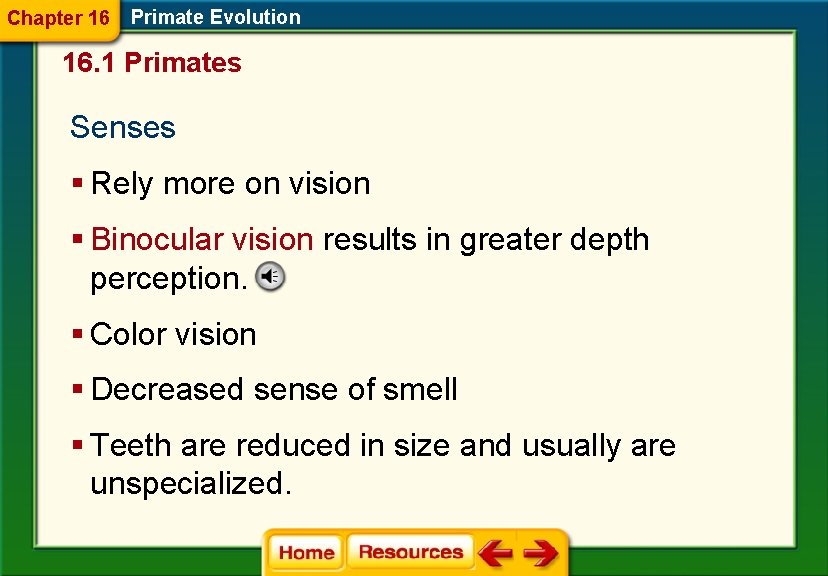 Chapter 16 Primate Evolution

16.1 Primates

Senses

▪ Rely more on vision

▪ Binocular vision results in greater depth perception.

▪ Color vision

▪ Decreased sense of smell

▪ Teeth are reduced in size and usually are unspecialized.

Home Resources